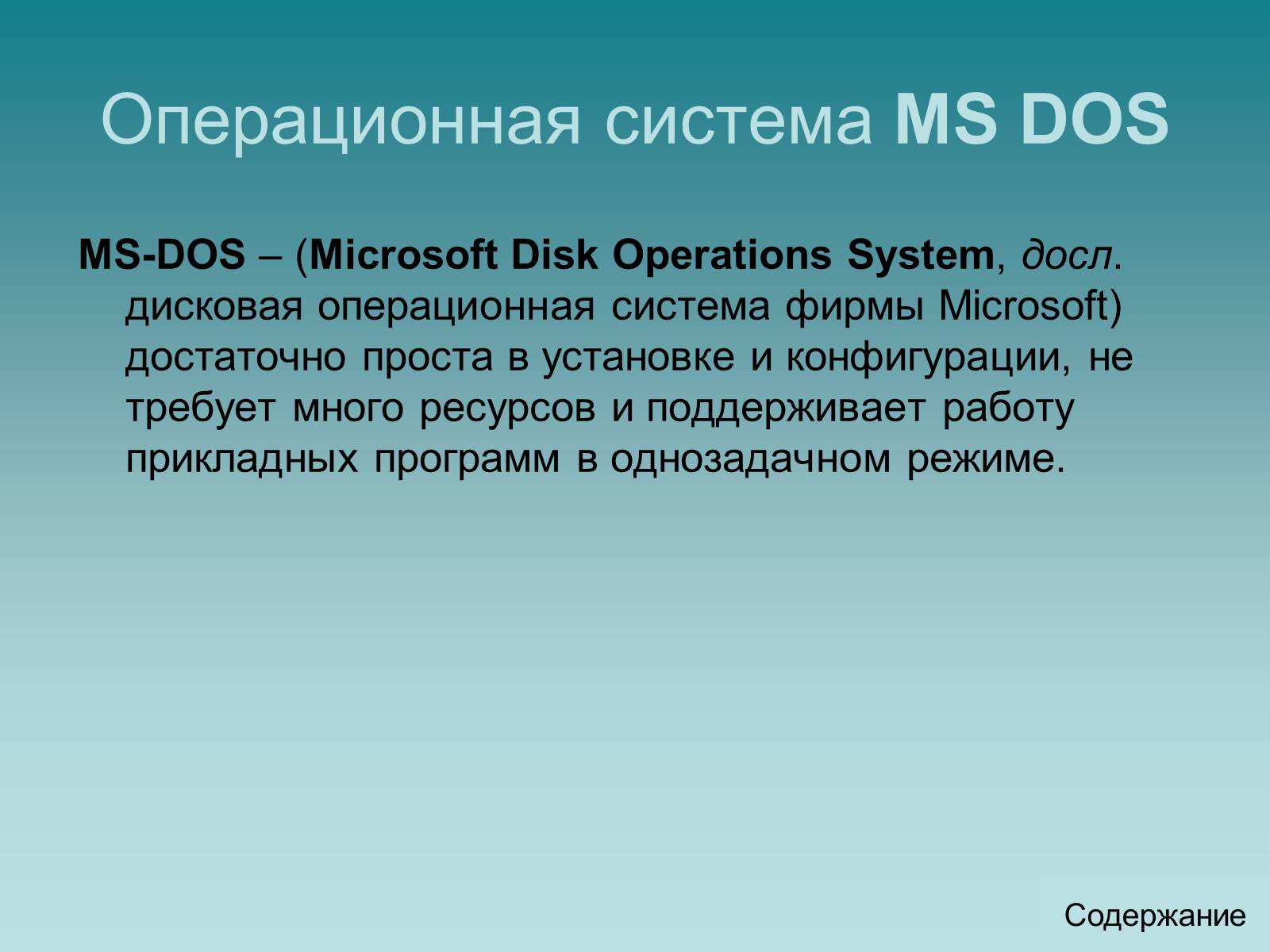 Операционная система MS DOS

MS-DOS – (Microsoft Disk Operations System, досл. дисковая операционная система фирмы Microsoft) достаточно проста в установке и конфигурации, не требует много ресурсов и поддерживает работу прикладных программ в однозадачном режиме.

Содержание